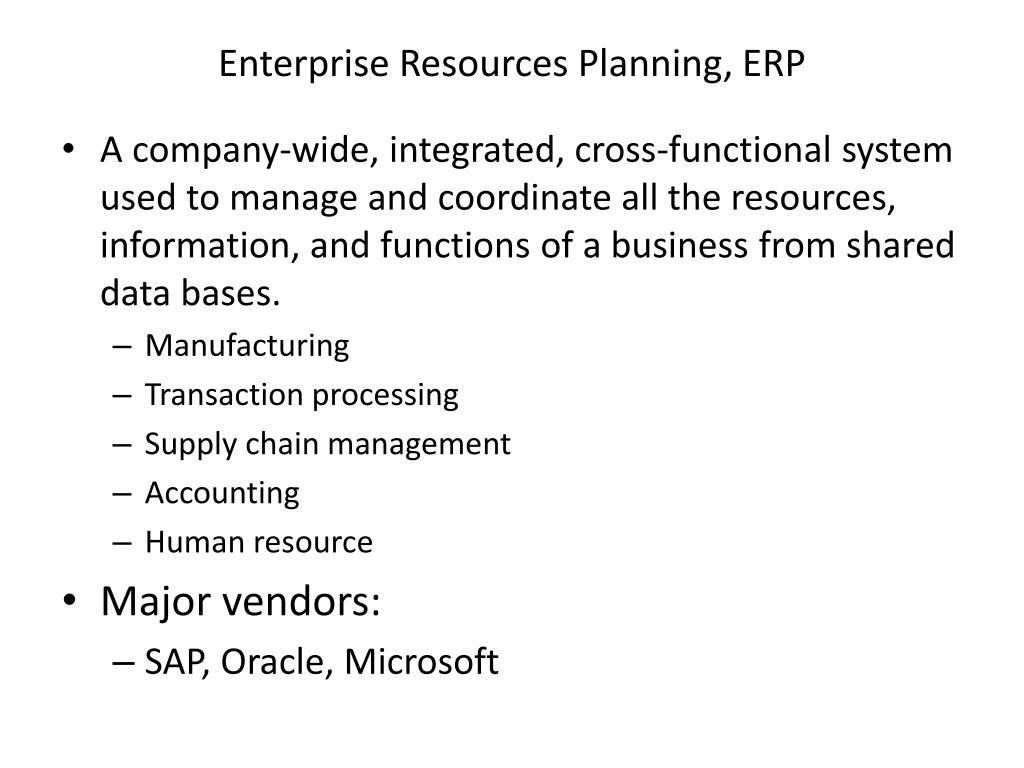 Enterprise Resources Planning, ERP

• A company-wide, integrated, cross-functional system used to manage and coordinate all the resources, information, and functions of a business from shared data bases.
– Manufacturing
– Transaction processing
– Supply chain management
– Accounting
– Human resource

• Major vendors:
– SAP, Oracle, Microsoft